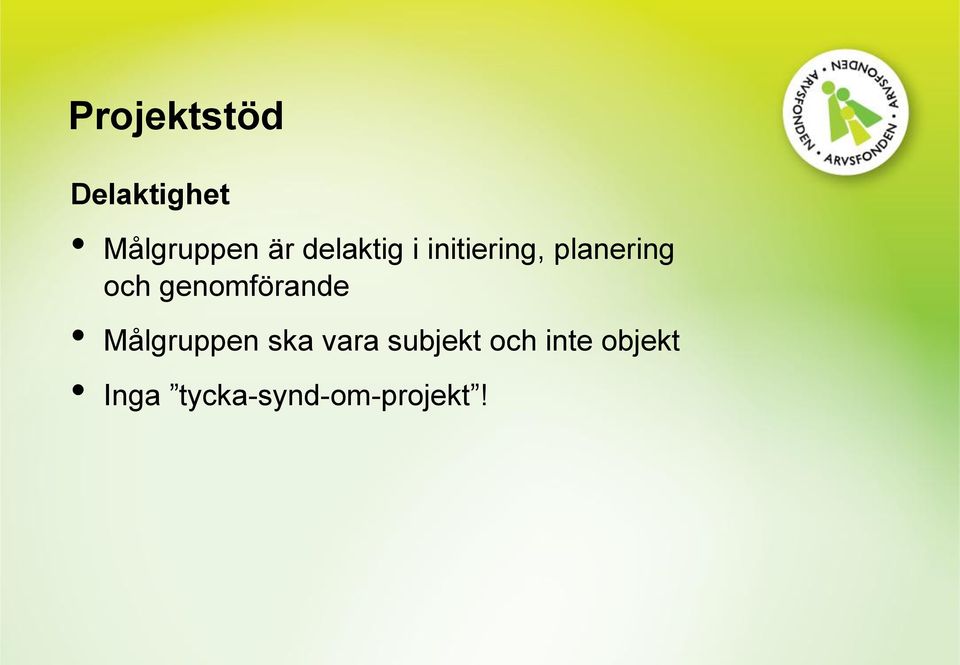 Projektstöd

ARVSFONDEN • ARVSFONDEN • ARVSFONDEN •

Delaktighet

• Målgruppen är delaktig i initiering, planering och genomförande

• Målgruppen ska vara subjekt och inte objekt

• Inga ”tycka-synd-om-projekt”!